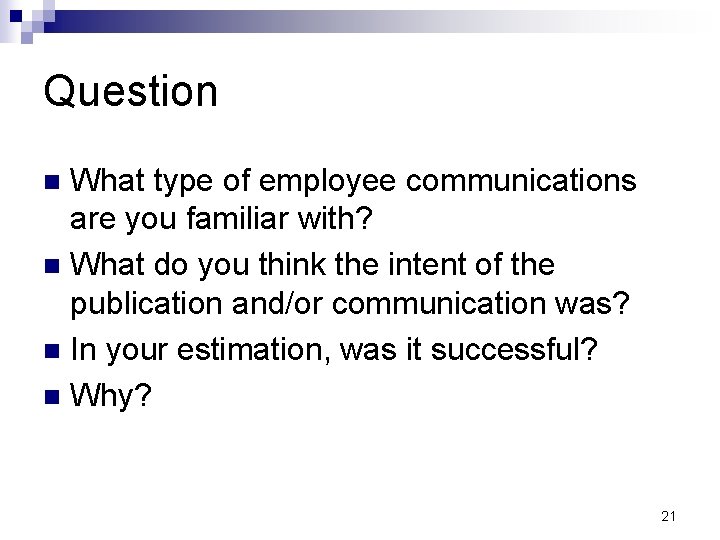 Question

- What type of employee communications are you familiar with?
- What do you think the intent of the publication and/or communication was?
- In your estimation, was it successful?
- Why?

21